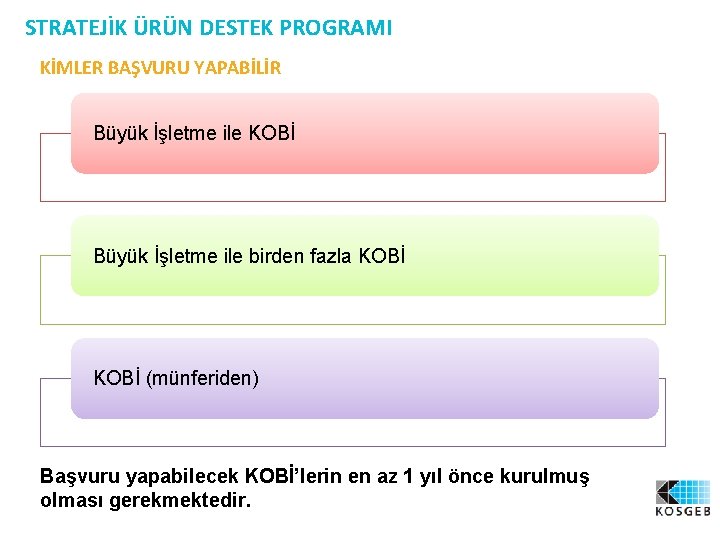 STRATEJİK ÜRÜN DESTEK PROGRAMI

KİMLER BAŞVURU YAPABİLİR

Büyük İşletme ile KOBİ

Büyük İşletme ile birden fazla KOBİ

KOBİ (münferiden)

Başvuru yapabilecek KOBİ'lerin en az 1 yıl önce kurulmuş olması gerekmektedir.

KOSGEB